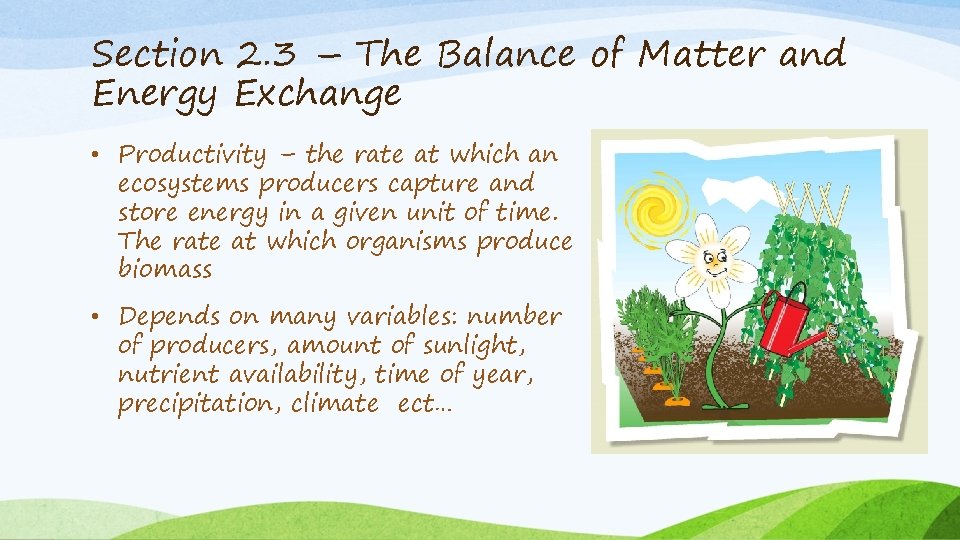 Section 2.3 – The Balance of Matter and Energy Exchange

• Productivity – the rate at which an ecosystems producers capture and store energy in a given unit of time. The rate at which organisms produce biomass

• Depends on many variables: number of producers, amount of sunlight, nutrient availability, time of year, precipitation, climate ect…